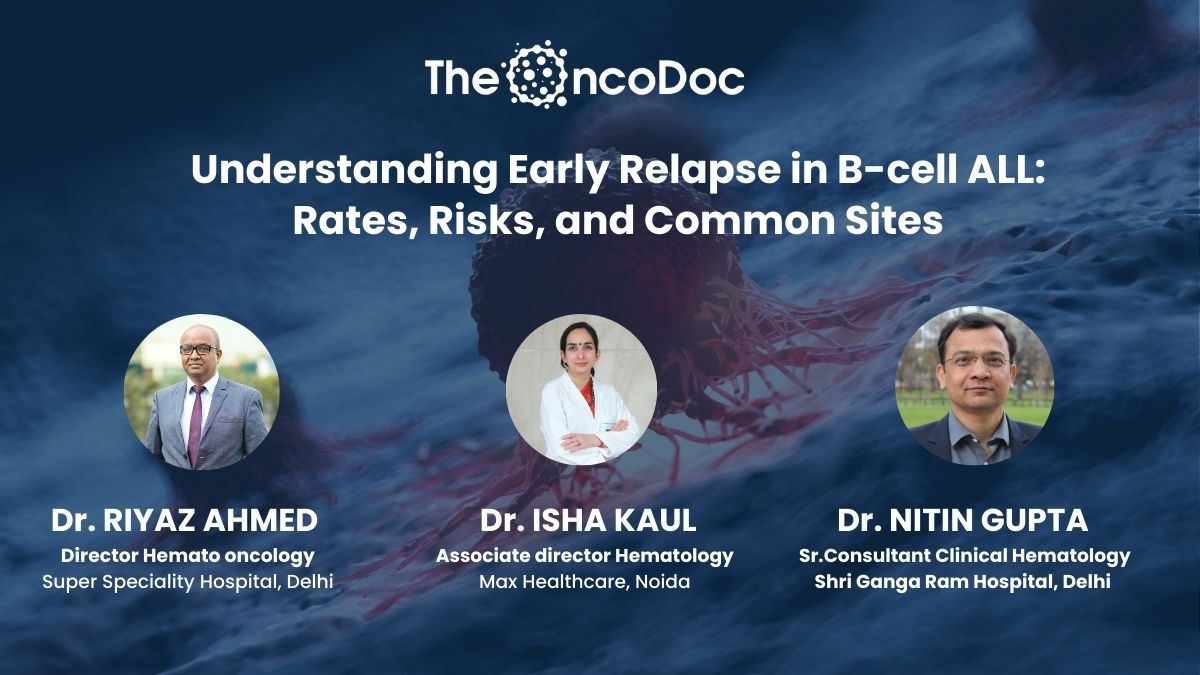 TheOncoDoc

Understanding Early Relapse in B-cell ALL: Rates, Risks, and Common Sites

Dr. RIYAZ AHMED
Director Hemato oncology
Super Speciality Hospital, Delhi

Dr. ISHA KAUL
Associate director Hematology
Max Healthcare, Noida

Dr. NITIN GUPTA
Sr.Consultant Clinical Hematology
Shri Ganga Ram Hospital, Delhi